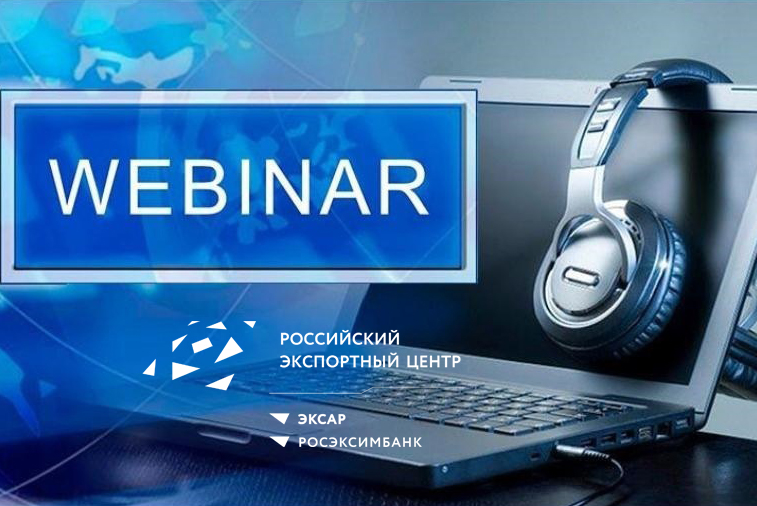 WEBINAR

РОССИЙСКИЙ
ЭКСПОРТНЫЙ ЦЕНТР

ЭКСАР
РОСЭКСИМБАНК